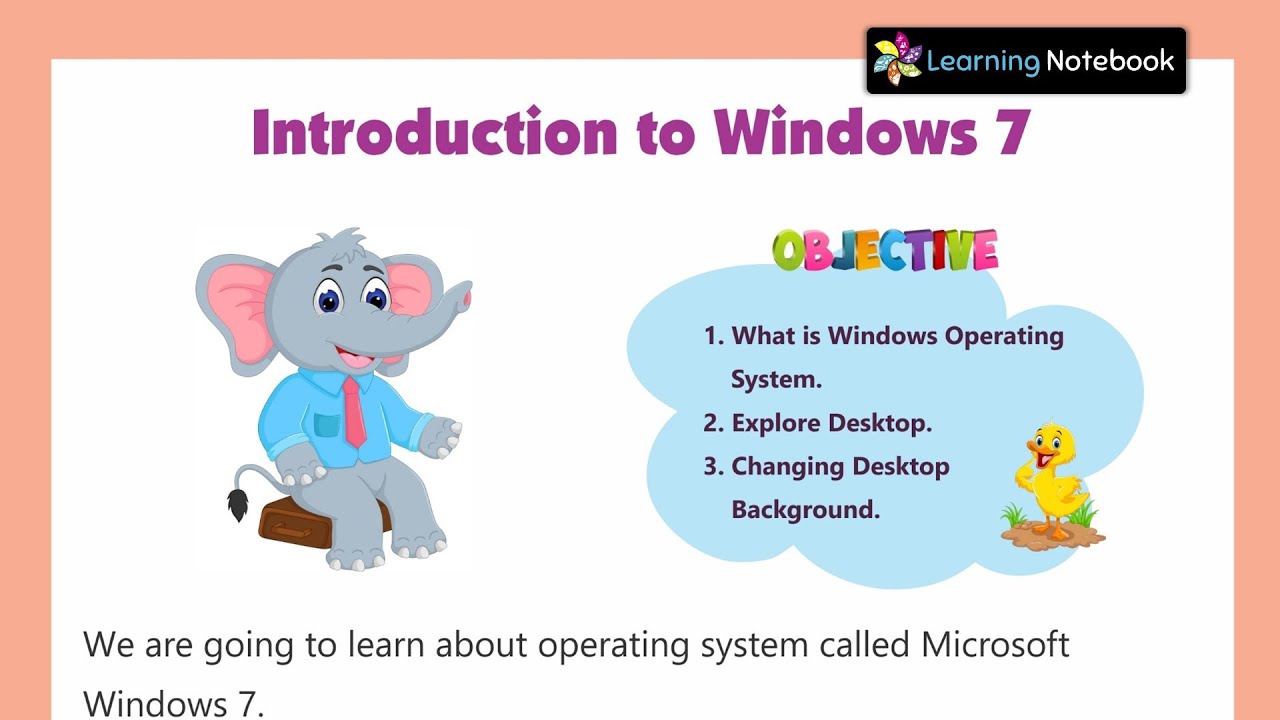 Learning Notebook

Introduction to Windows 7

OBJECTIVE

1. What is Windows Operating System.
2. Explore Desktop.
3. Changing Desktop Background.

We are going to learn about operating system called Microsoft Windows 7.